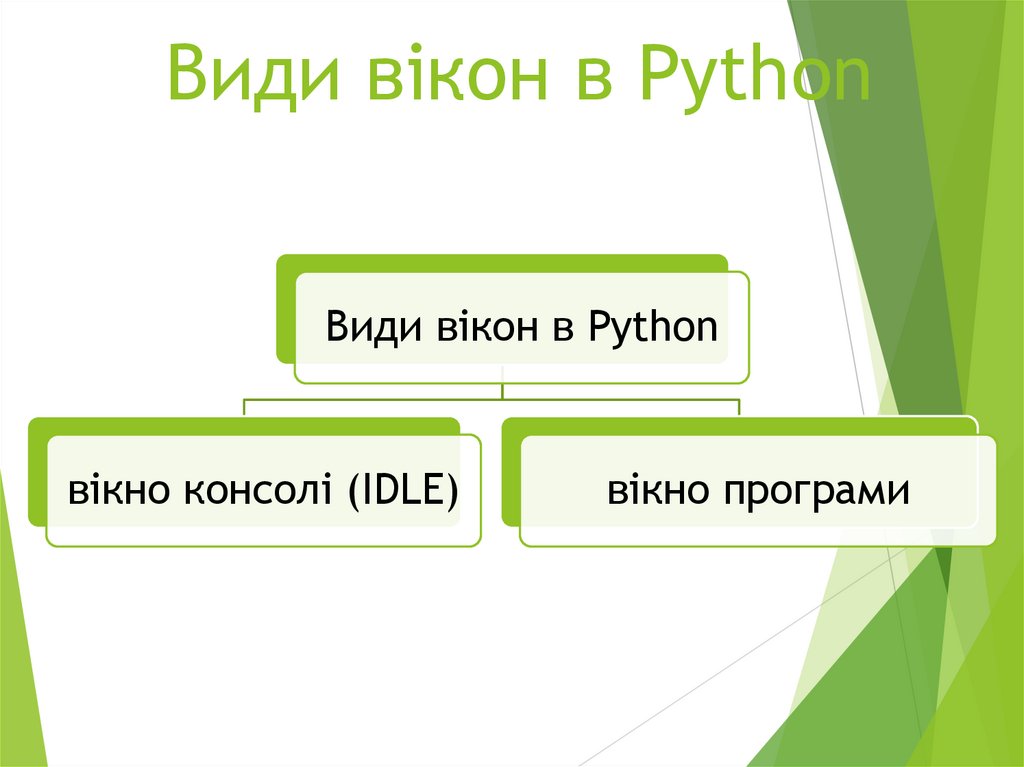 Види вікон в Python

Види вікон в Python

вікно консолі (IDLE)

вікно програми